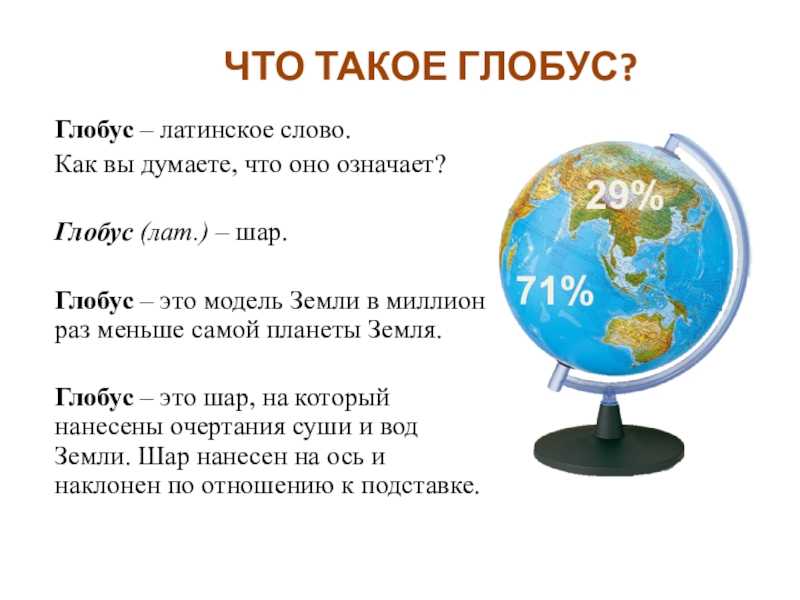 ЧТО ТАКОЕ ГЛОБУС?

Глобус – латинское слово.
Как вы думаете, что оно означает?

Глобус (лат.) – шар.

Глобус – это модель Земли в миллион раз меньше самой планеты Земля.

Глобус – это шар, на который нанесены очертания суши и вод Земли. Шар нанесен на ось и наклонен по отношению к подставке.

29%

71%